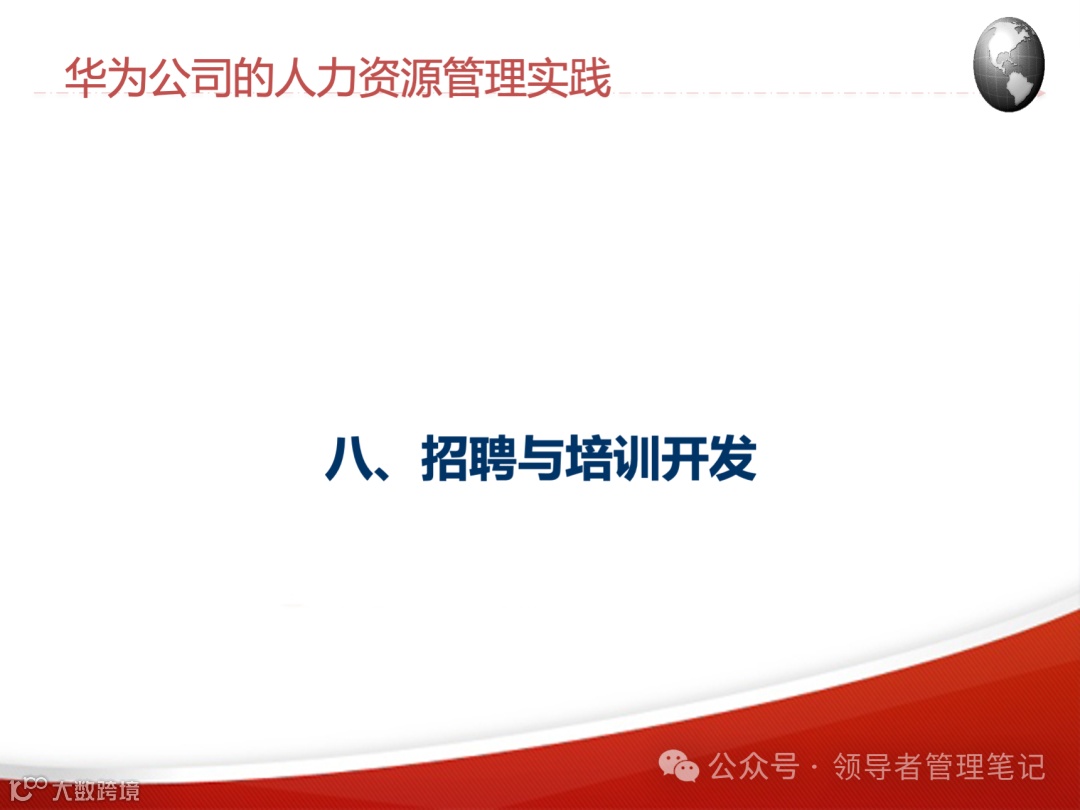 华为公司的人力资源管理实践

八、招聘与培训开发

公众号 · 领导者管理笔记

大数跨境